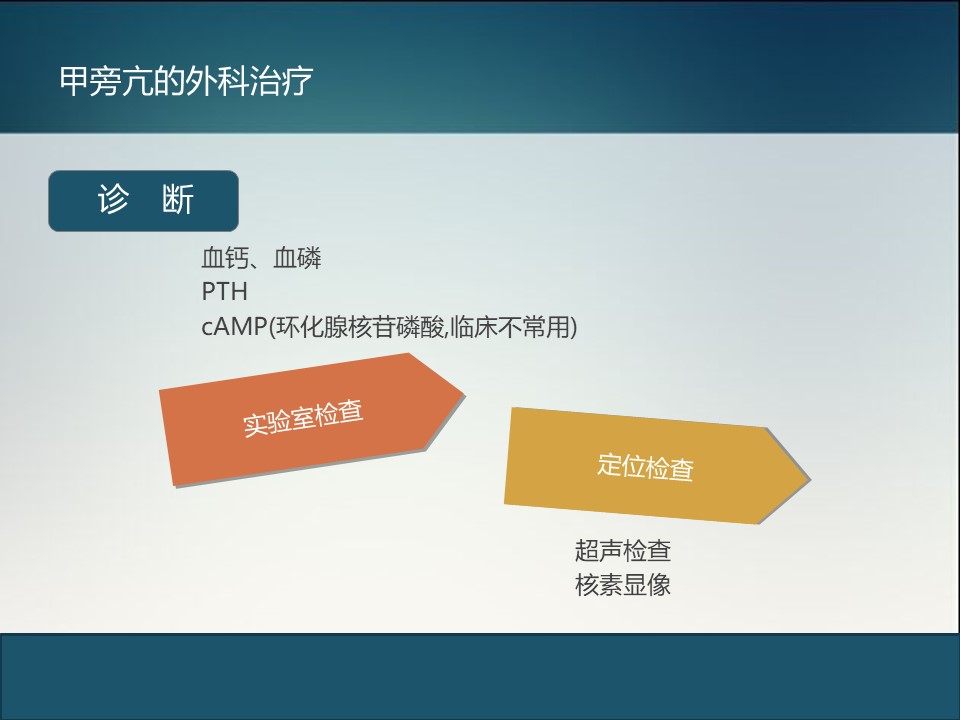 甲旁亢的外科治疗

诊　断

血钙、血磷
PTH
cAMP(环化腺核苷磷酸,临床不常用)

实验室检查

定位检查

超声检查
核素显像